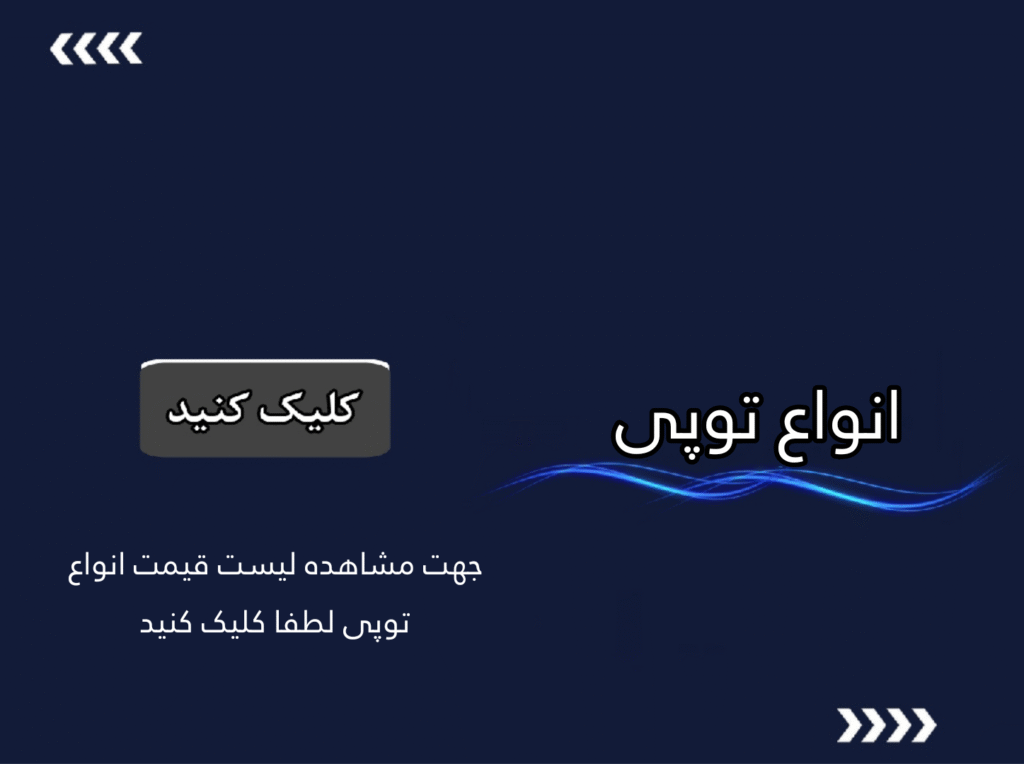 انواع توپی

کلیک کنید

جهت مشاهده لیست قیمت انواع توپی لطفا کلیک کنید